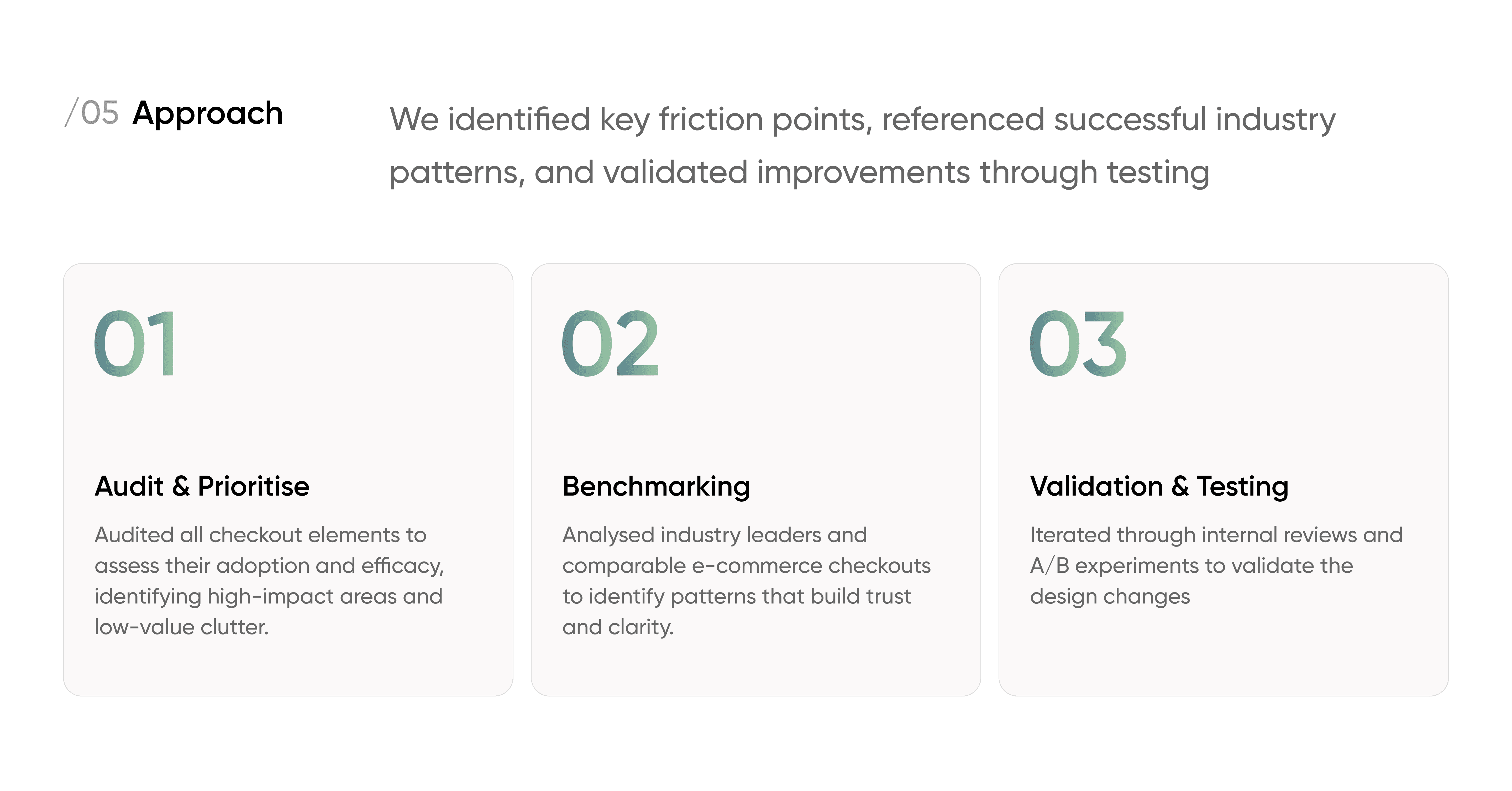 /05 Approach

We identified key friction points, referenced successful industry patterns, and validated improvements through testing

01

Audit & Prioritise

Audited all checkout elements to assess their adoption and efficacy, identifying high-impact areas and low-value clutter.

02

Benchmarking

Analysed industry leaders and comparable e-commerce checkouts to identify patterns that build trust and clarity.

03

Validation & Testing

Iterated through internal reviews and A/B experiments to validate the design changes